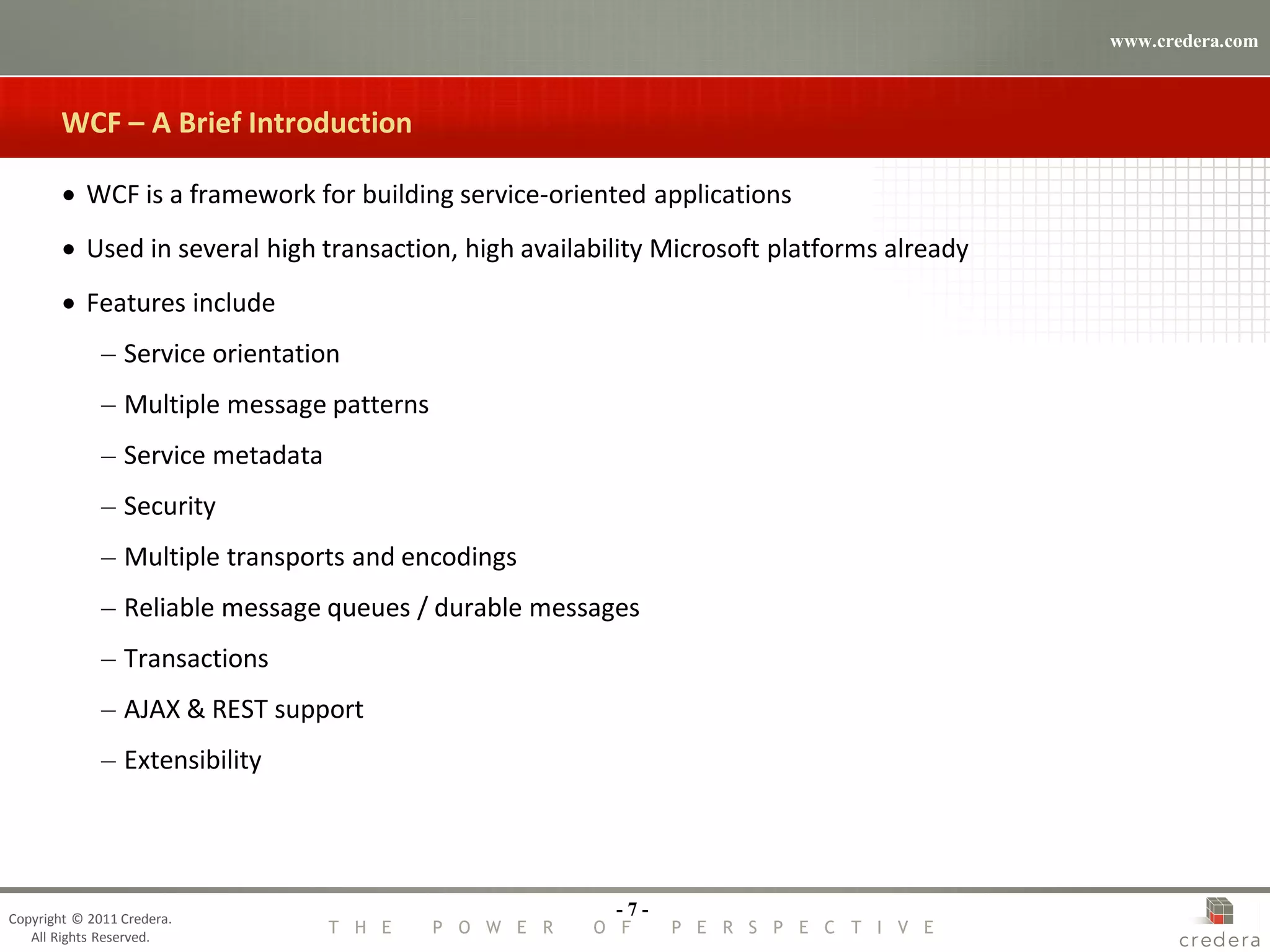 www.credera.com

WCF – A Brief Introduction

• WCF is a framework for building service-oriented applications
• Used in several high transaction, high availability Microsoft platforms already
• Features include
– Service orientation
– Multiple message patterns
– Service metadata
– Security
– Multiple transports and encodings
– Reliable message queues / durable messages
– Transactions
– AJAX & REST support
– Extensibility

Copyright © 2011 Credera. All Rights Reserved.

- 7 -

THE POWER OF PERSPECTIVE

credera